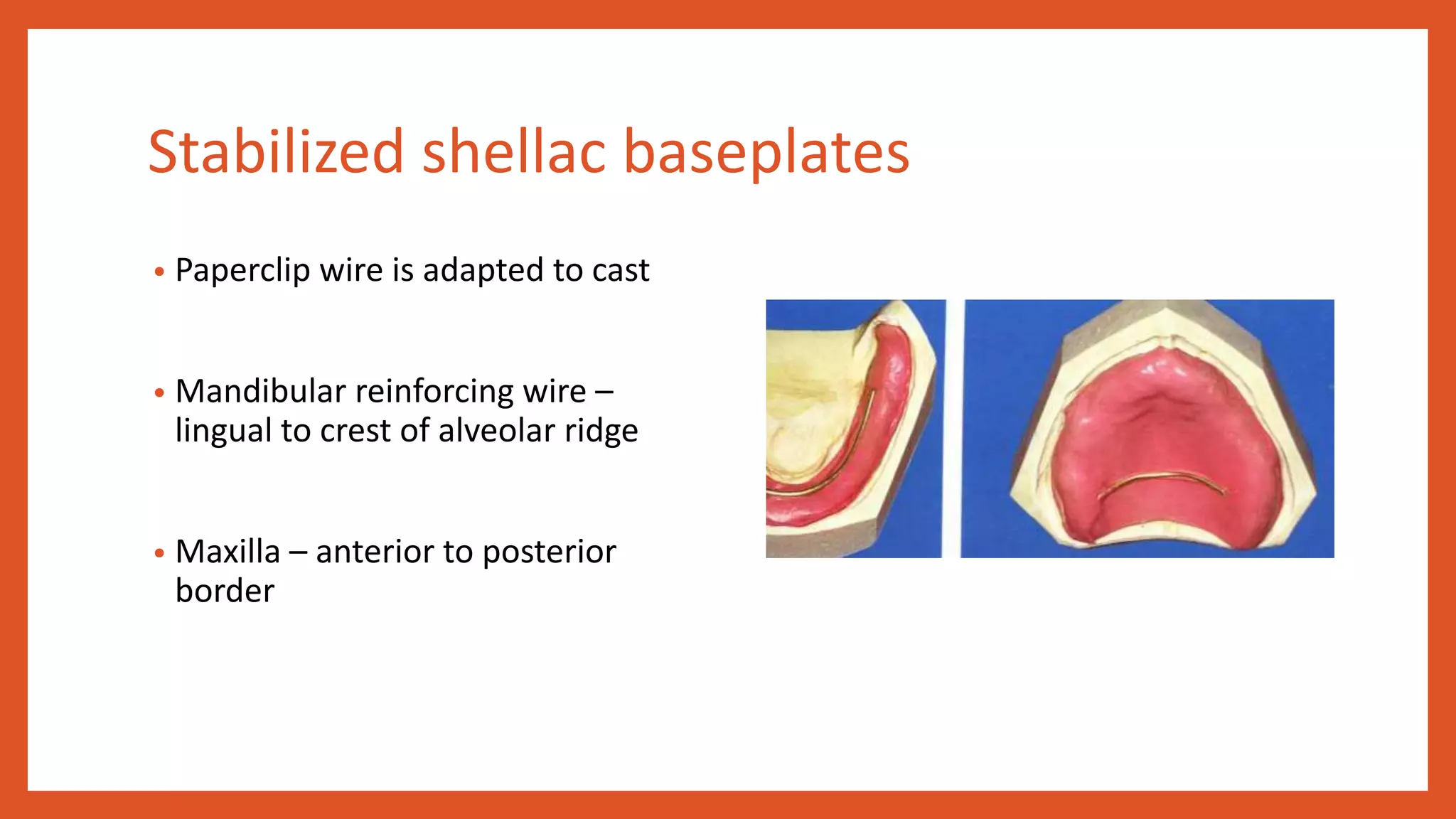 Stabilized shellac baseplates

• Paperclip wire is adapted to cast

• Mandibular reinforcing wire – lingual to crest of alveolar ridge

• Maxilla – anterior to posterior border